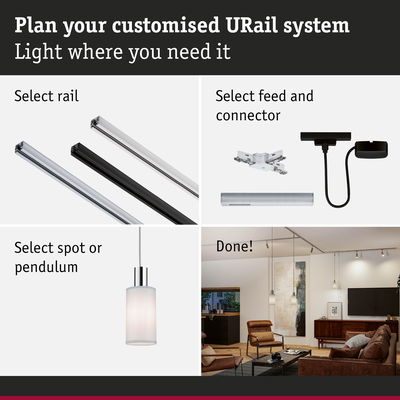 Plan your customised URail system
Light where you need it

Select rail

Select feed and connector

Select spot or pendulum

Done!